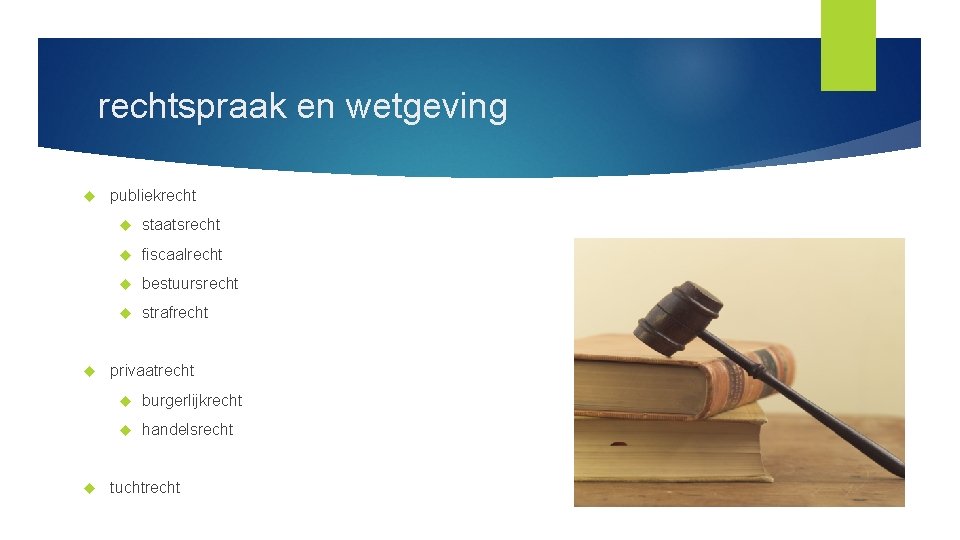 rechtspraak en wetgeving

publiekrecht

staatsrecht

fiscaalrecht

bestuursrecht

strafrecht

privaatrecht

burgerlijkrecht

handelsrecht

tuchtrecht